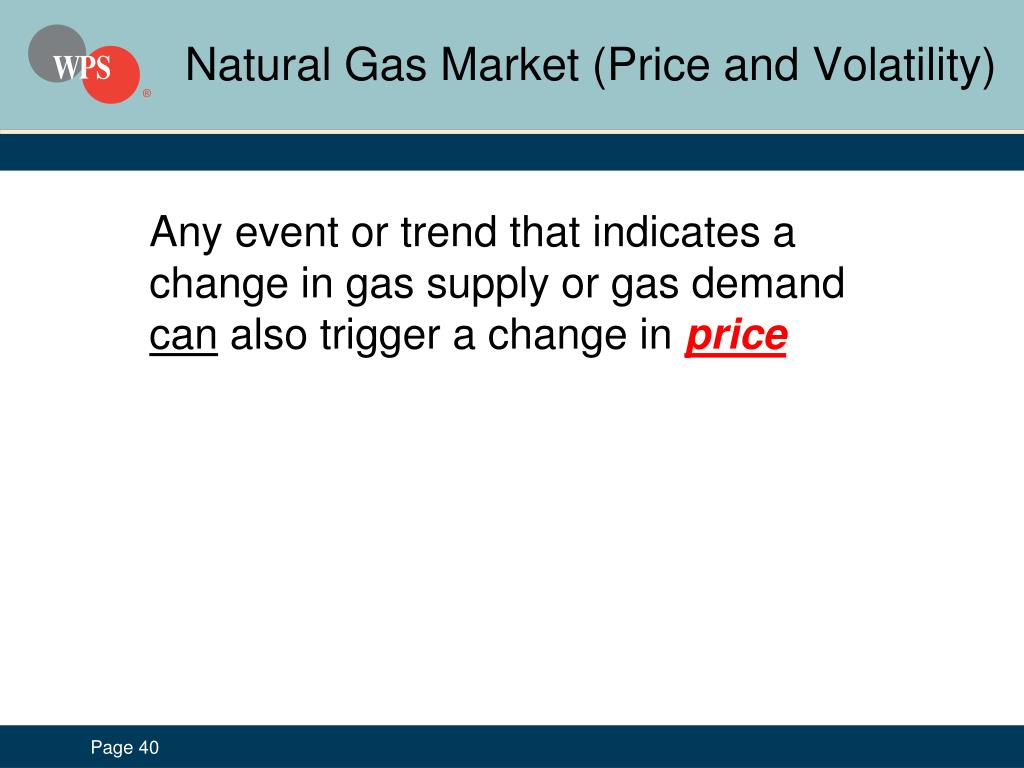 WPS ®

Natural Gas Market (Price and Volatility)

Any event or trend that indicates a change in gas supply or gas demand can also trigger a change in price

Page 40